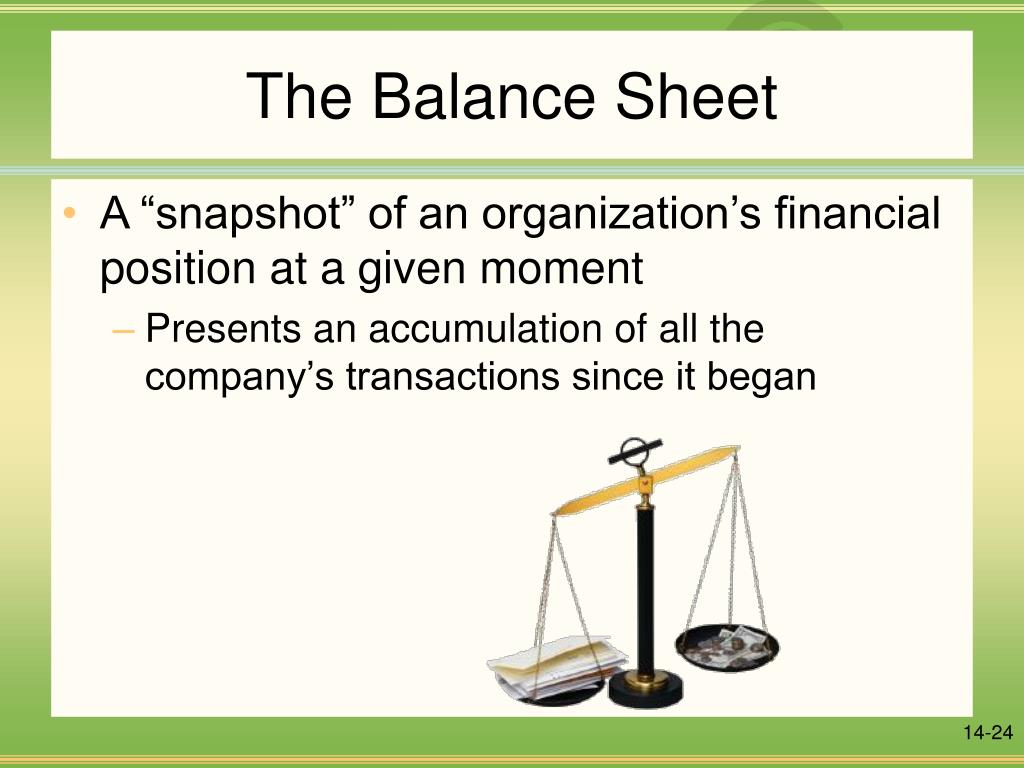 The Balance Sheet

• A “snapshot” of an organization’s financial position at a given moment
– Presents an accumulation of all the company’s transactions since it began

14-24